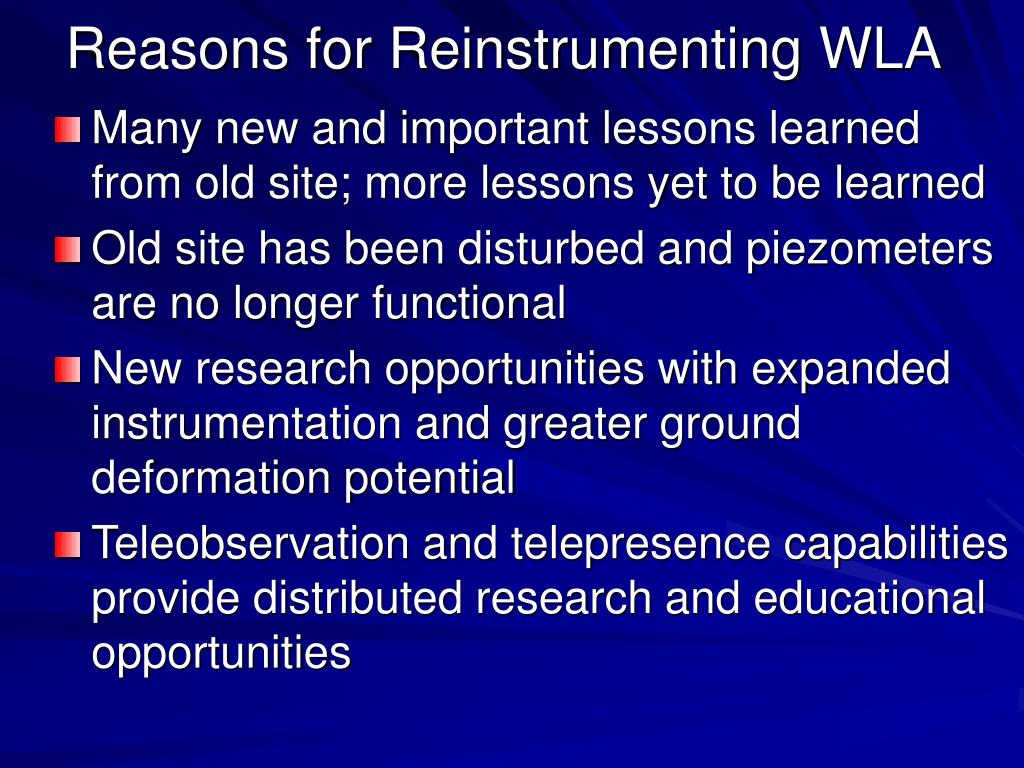 Reasons for Reinstrumenting WLA

Many new and important lessons learned from old site; more lessons yet to be learned

Old site has been disturbed and piezometers are no longer functional

New research opportunities with expanded instrumentation and greater ground deformation potential

Teleobservation and telepresence capabilities provide distributed research and educational opportunities